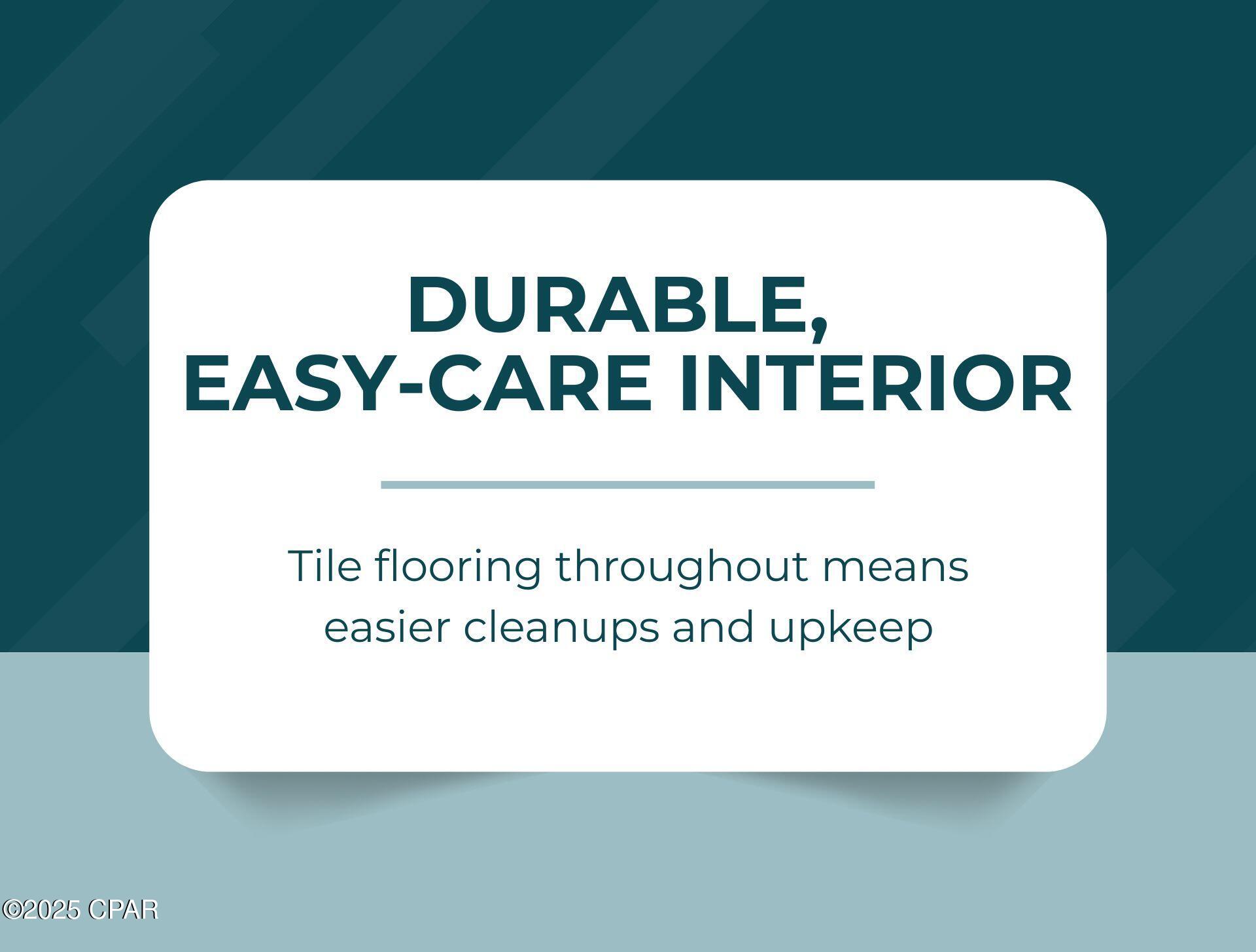 DURABLE,
EASY-CARE INTERIOR

Tile flooring throughout means easier cleanups and upkeep

©2025 CPAR